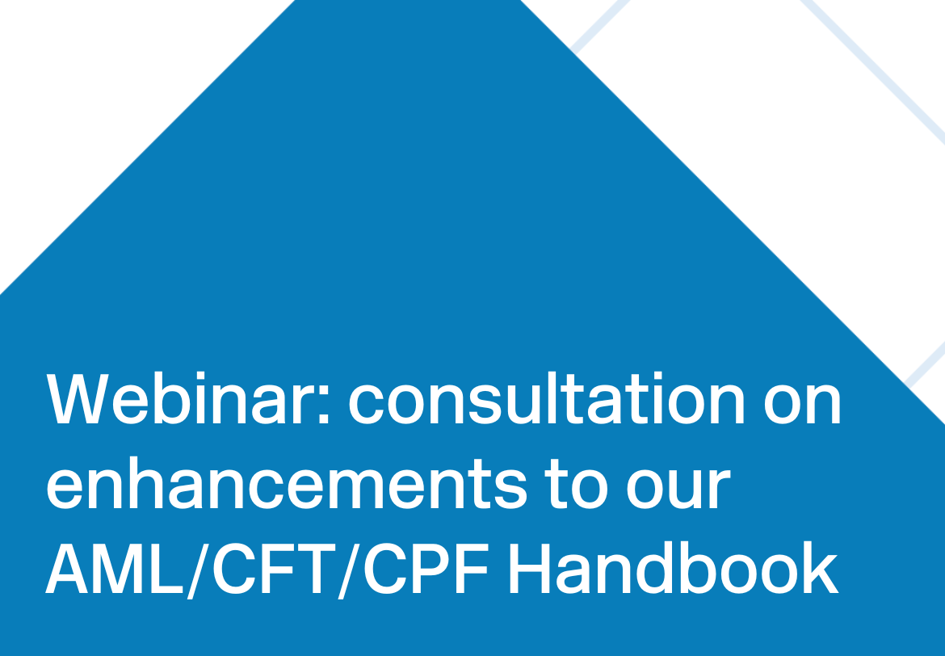 Webinar: consultation on enhancements to our AML/CFT/CPF Handbook